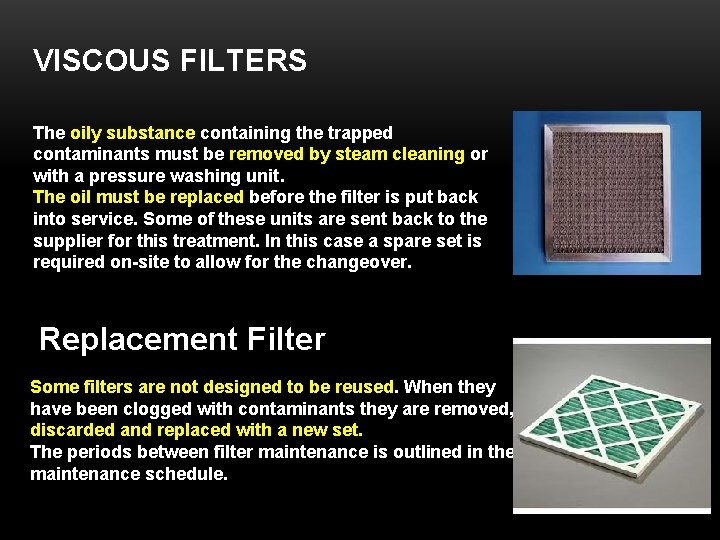 VISCOUS FILTERS

The oily substance containing the trapped contaminants must be removed by steam cleaning or with a pressure washing unit.
The oil must be replaced before the filter is put back into service. Some of these units are sent back to the supplier for this treatment. In this case a spare set is required on-site to allow for the changeover.

Replacement Filter

Some filters are not designed to be reused. When they have been clogged with contaminants they are removed, discarded and replaced with a new set.
The periods between filter maintenance is outlined in the maintenance schedule.